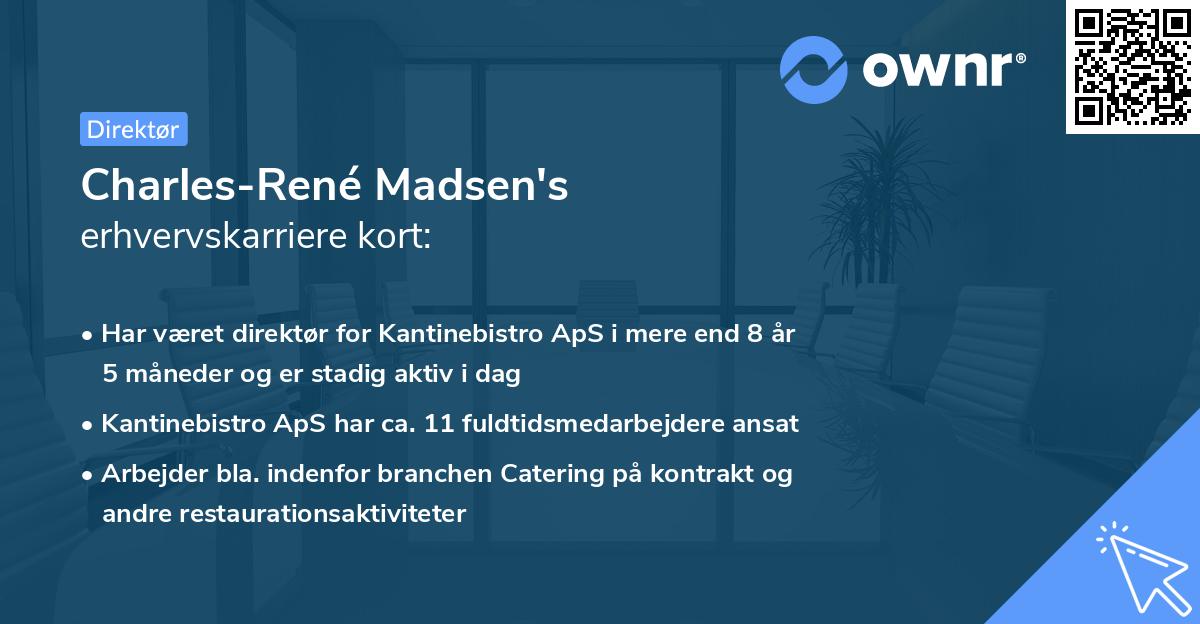 ownr®

Direktør

Charles-René Madsen's
erhvervskarriere kort:

• Har været direktør for Kantinebistro ApS i mere end 8 år 5 måneder og er stadig aktiv i dag

• Kantinebistro ApS har ca. 11 fuldtidsmedarbejdere ansat

• Arbejder bla. indenfor branchen Catering på kontrakt og andre restaurationsaktiviteter